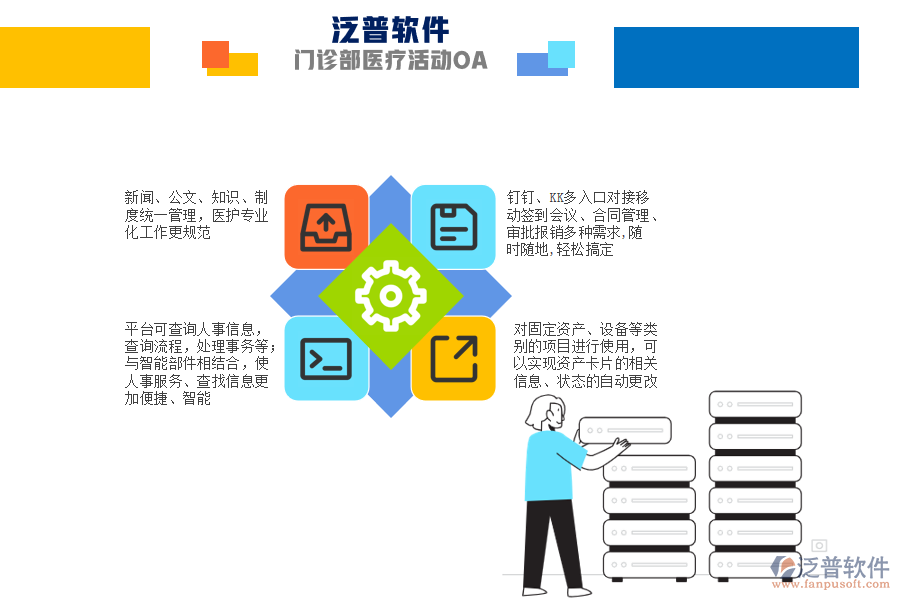 泛普软件
门诊部医疗活动OA

新闻、公文、知识、制度统一管理，医护专业化工作更规范

钉钉、KK多入口对接移动签到会议、合同管理、审批报销多种需求,随时随地,轻松搞定

平台可查询人事信息，查询流程，处理事务等；与智能部件相结合，使人事服务、查找信息更加便捷、智能

对固定资产、设备等类别的项目进行使用，可以实现资产卡片的相关信息、状态的自动更改

泛普软件
www.fanpusoft.com